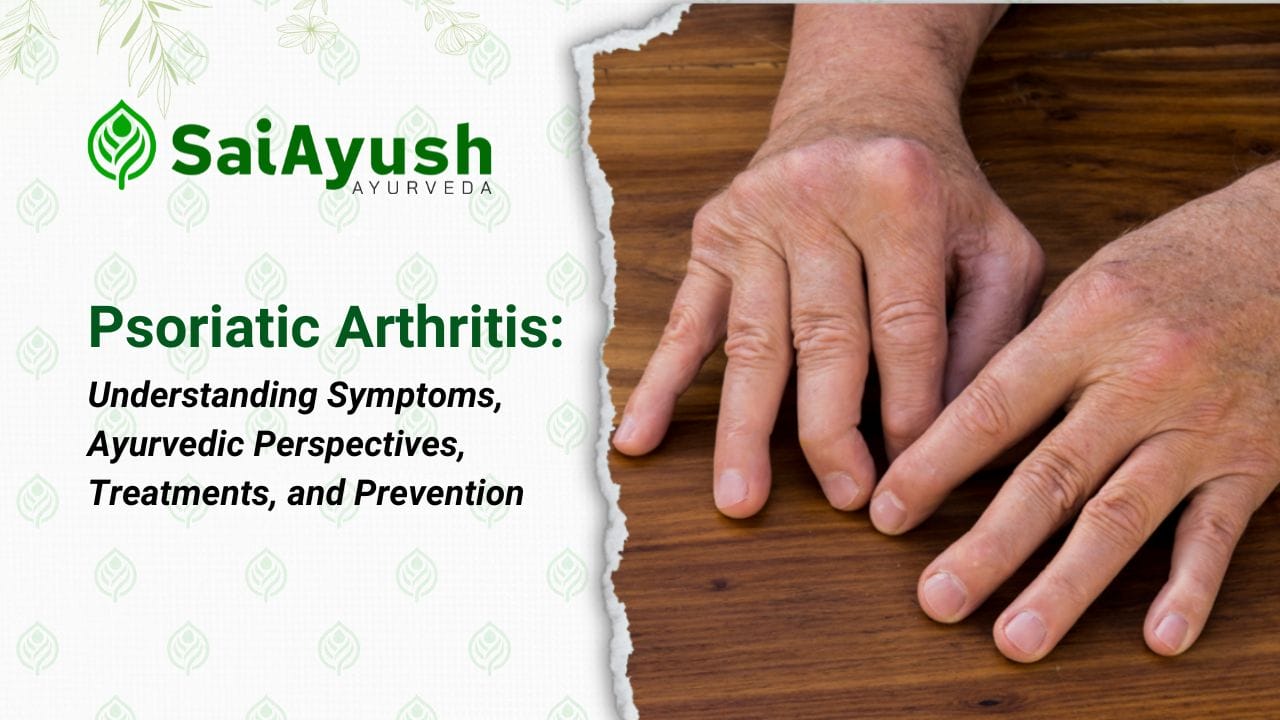 SaiAyush
AYURVEDA

Psoriatic Arthritis:

Understanding Symptoms, Ayurvedic Perspectives, Treatments, and Prevention